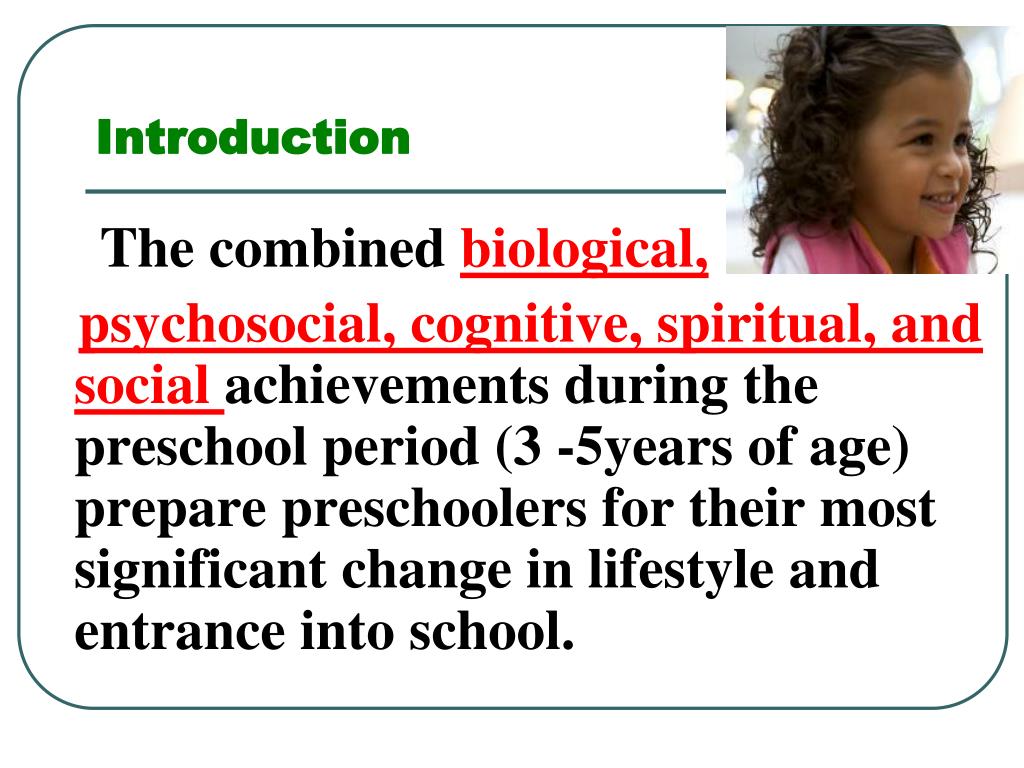 Introduction

The combined biological, psychosocial, cognitive, spiritual, and social achievements during the preschool period (3 -5years of age) prepare preschoolers for their most significant change in lifestyle and entrance into school.